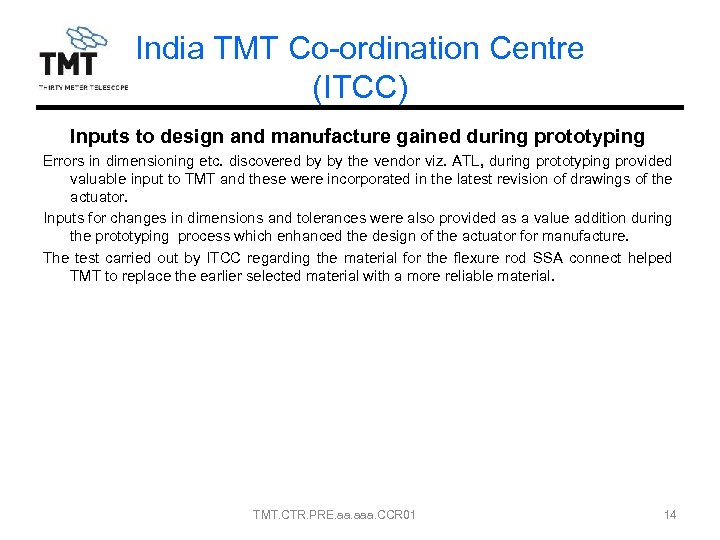 TMT
THIRTY METER TELESCOPE

India TMT Co-ordination Centre (ITCC)

Inputs to design and manufacture gained during prototyping

Errors in dimensioning etc. discovered by by the vendor viz. ATL, during prototyping provided valuable input to TMT and these were incorporated in the latest revision of drawings of the actuator.

Inputs for changes in dimensions and tolerances were also provided as a value addition during the prototyping process which enhanced the design of the actuator for manufacture.

The test carried out by ITCC regarding the material for the flexure rod SSA connect helped TMT to replace the earlier selected material with a more reliable material.

TMT.CTR.PRE.aa.aaa.CCR01

14